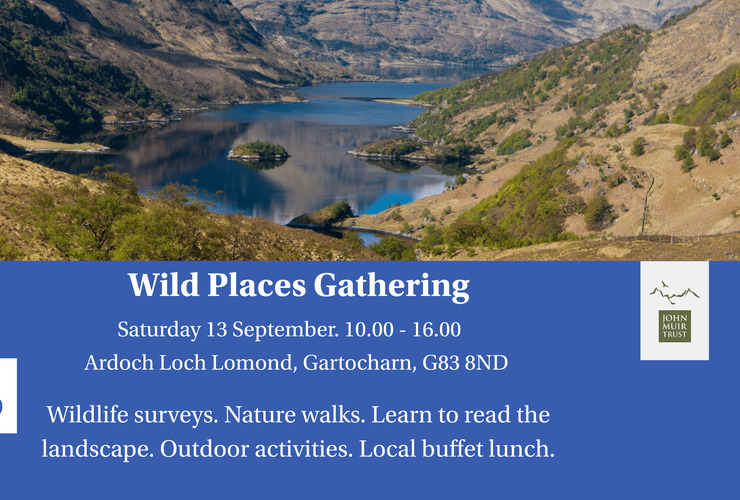 Wild Places Gathering

Saturday 13 September. 10.00 - 16.00

Ardoch Loch Lomond, Gartocharn, G83 8ND

Wildlife surveys. Nature walks. Learn to read the landscape. Outdoor activities. Local buffet lunch.

JOHN MUIR TRUST